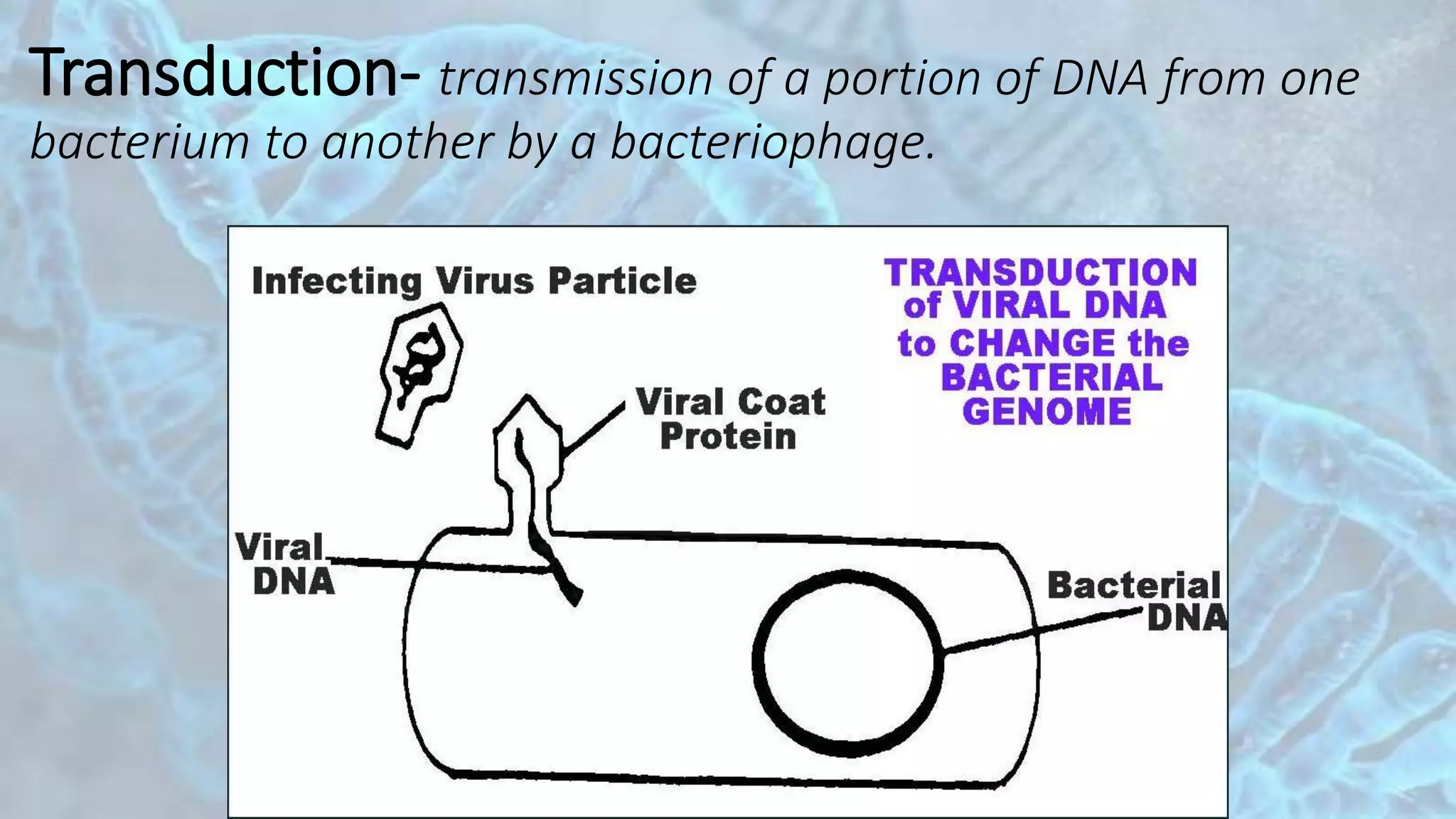 Transduction- transmission of a portion of DNA from one bacterium to another by a bacteriophage.

Infecting Virus Particle

TRANSDUCTION of VIRAL DNA to CHANGE the BACTERIAL GENOME

Viral Coat Protein

Viral DNA

Bacterial DNA